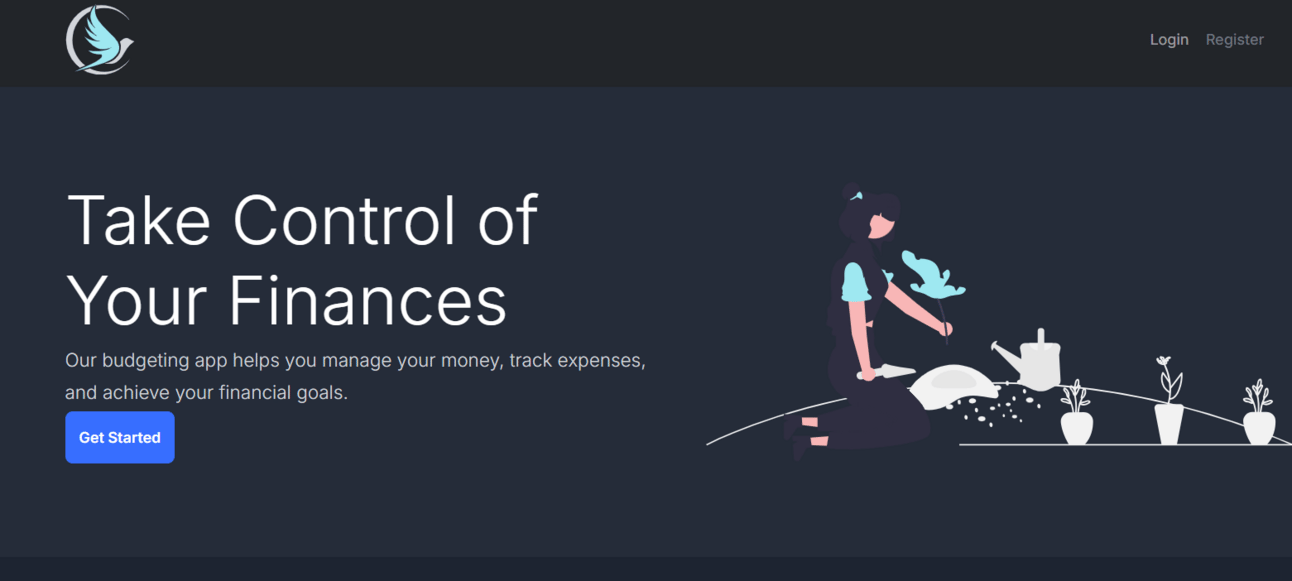 Login Register

Take Control of Your Finances

Our budgeting app helps you manage your money, track expenses, and achieve your financial goals.

Get Started